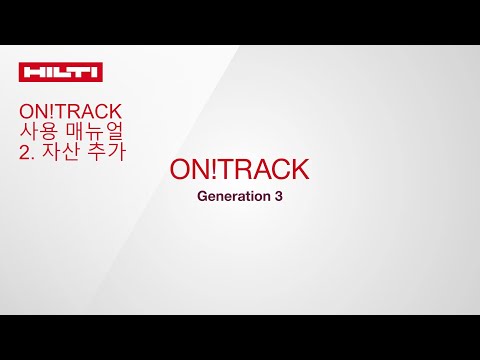 HILTI

ON!TRACK
사용 매뉴얼
2. 자산 추가

ON!TRACK
Generation 3